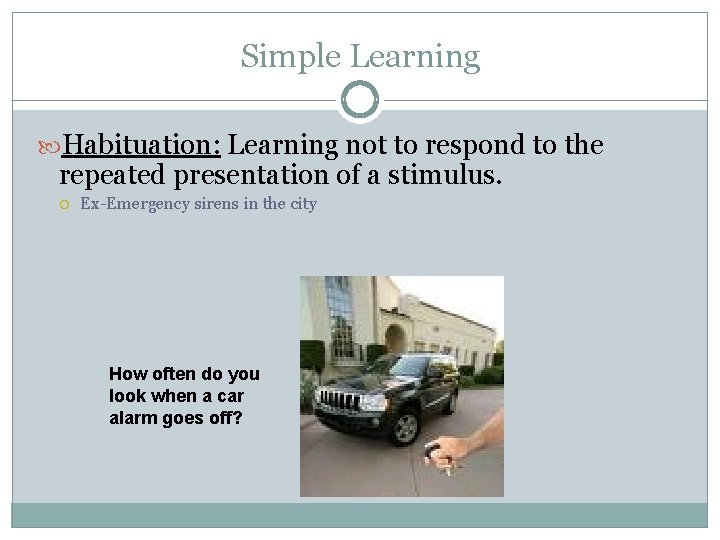 Simple Learning

Habituation: Learning not to respond to the repeated presentation of a stimulus.

Ex-Emergency sirens in the city

How often do you look when a car alarm goes off?